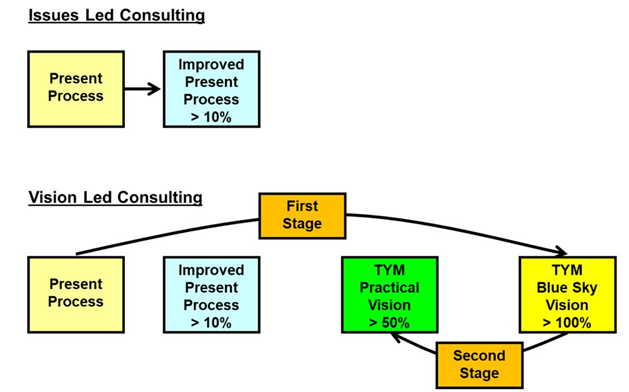 Issues Led Consulting

Present Process

Improved Present Process > 10%

Vision Led Consulting

First Stage

Present Process

Improved Present Process > 10%

TYM Practical Vision > 50%

TYM Blue Sky Vision > 100%

Second Stage